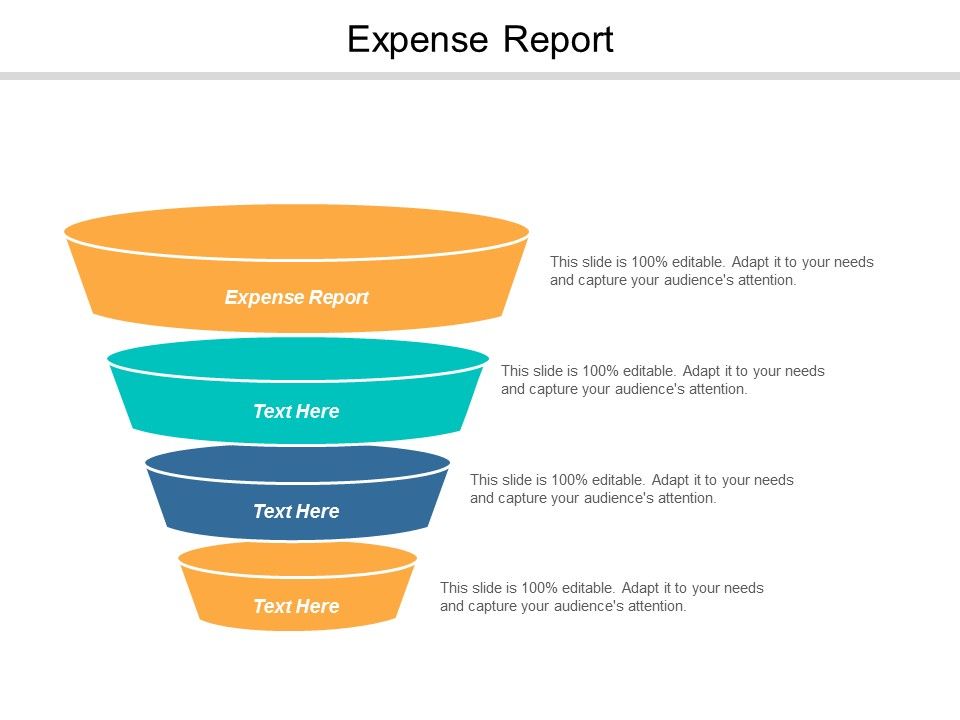 Expense Report

Expense Report

This slide is 100% editable. Adapt it to your needs and capture your audience's attention.

Text Here

This slide is 100% editable. Adapt it to your needs and capture your audience's attention.

Text Here

This slide is 100% editable. Adapt it to your needs and capture your audience's attention.

Text Here

This slide is 100% editable. Adapt it to your needs and capture your audience's attention.